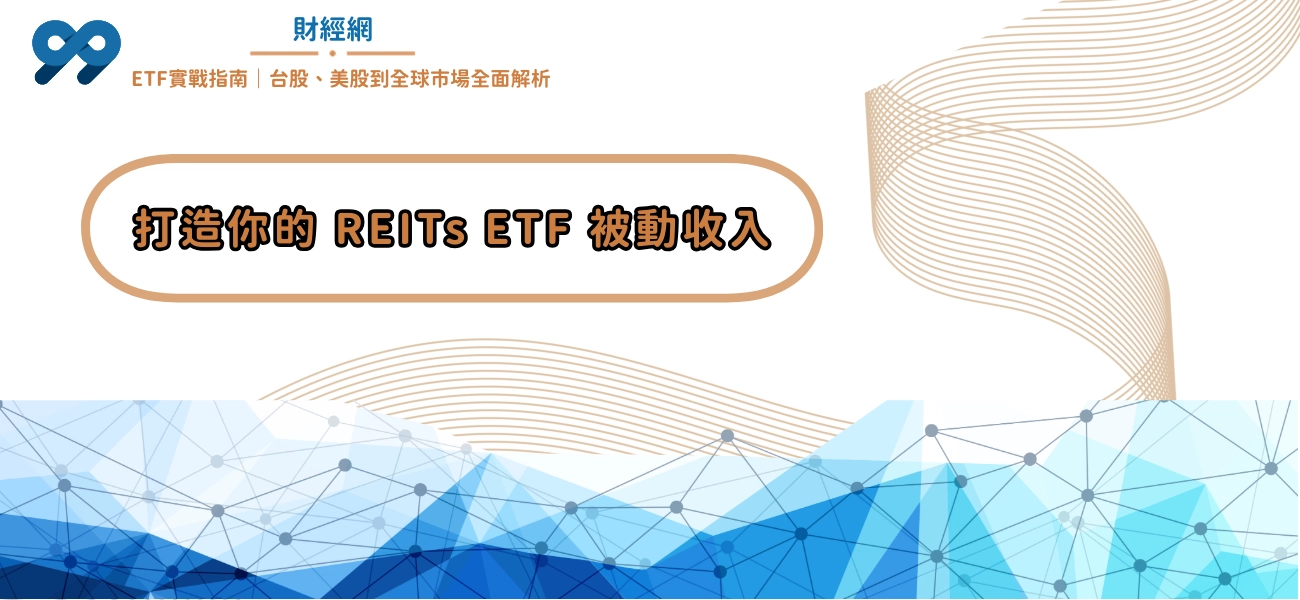 99

財經網

ETF實戰指南｜台股、美股到全球市場全面解析

打造你的 REITs ETF 被動收入